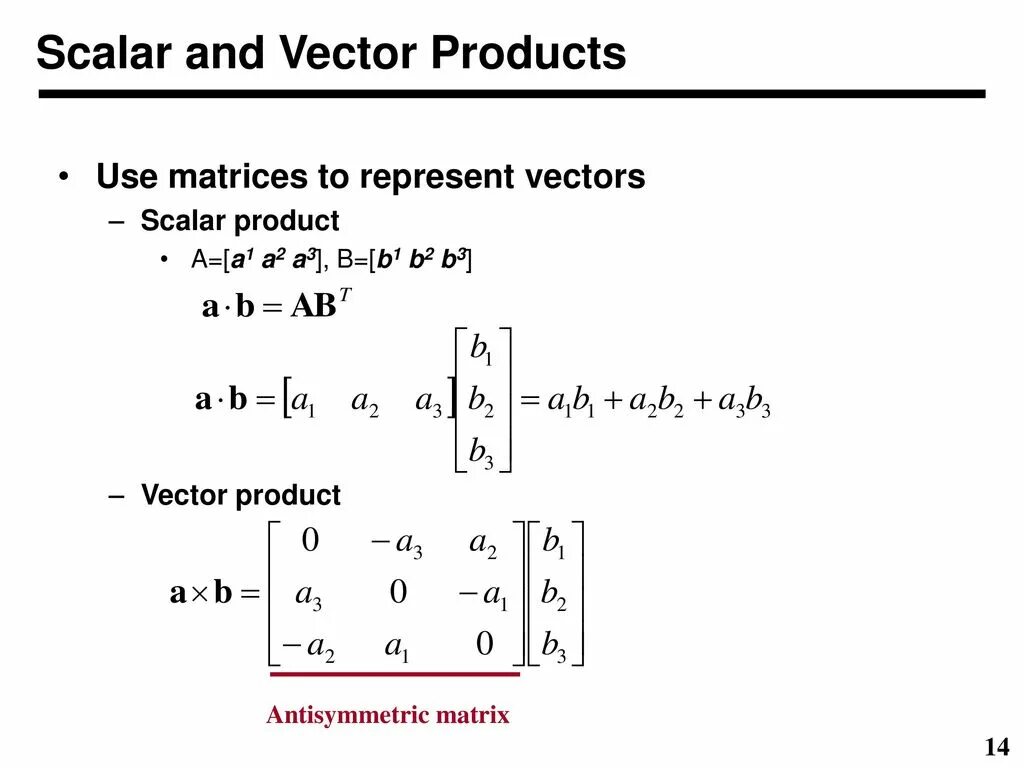 Scalar and Vector Products

• Use matrices to represent vectors
– Scalar product
• A=[$a^1$ $a^2$ $a^3$], B=[$b^1$ $b^2$ $b^3$]

$\mathbf{a} \cdot \mathbf{b} = \mathbf{A}\mathbf{B}^T$

$\mathbf{a} \cdot \mathbf{b} = \begin{bmatrix} a_1 & a_2 & a_3 \end{bmatrix} \begin{bmatrix} b_1 \\ b_2 \\ b_3 \end{bmatrix} = a_1 b_1 + a_2 b_2 + a_3 b_3$

– Vector product

$\mathbf{a} \times \mathbf{b} = \begin{bmatrix} 0 & -a_3 & a_2 \\ a_3 & 0 & -a_1 \\ -a_2 & a_1 & 0 \end{bmatrix} \begin{bmatrix} b_1 \\ b_2 \\ b_3 \end{bmatrix}$

Antisymmetric matrix

14